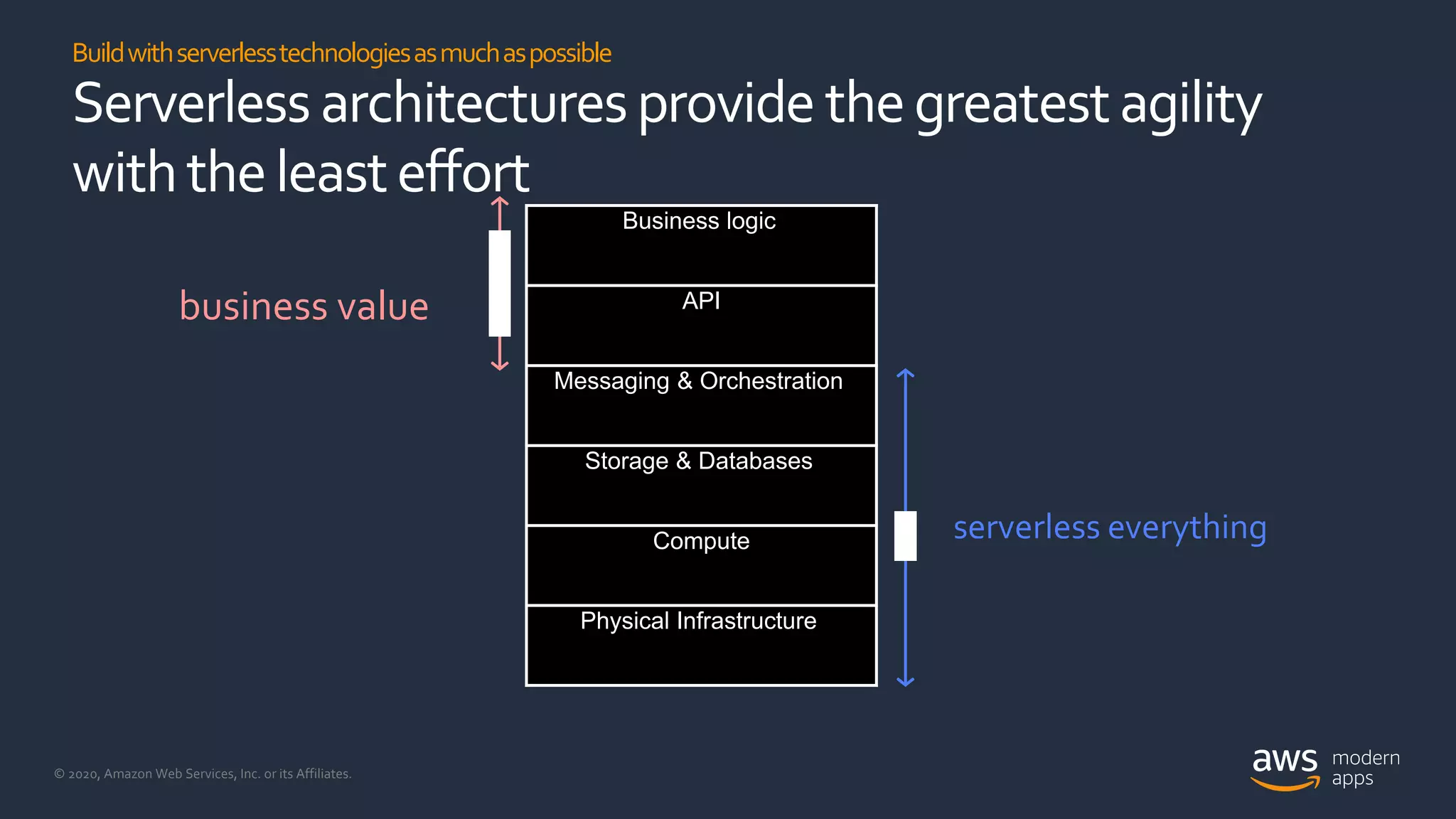 Build with serverless technologies as much as possible

Serverless architectures provide the greatest agility with the least effort

business value

Business logic

API

Messaging & Orchestration

Storage & Databases

Compute

Physical Infrastructure

serverless everything

© 2020, Amazon Web Services, Inc. or its Affiliates.

aws modern apps